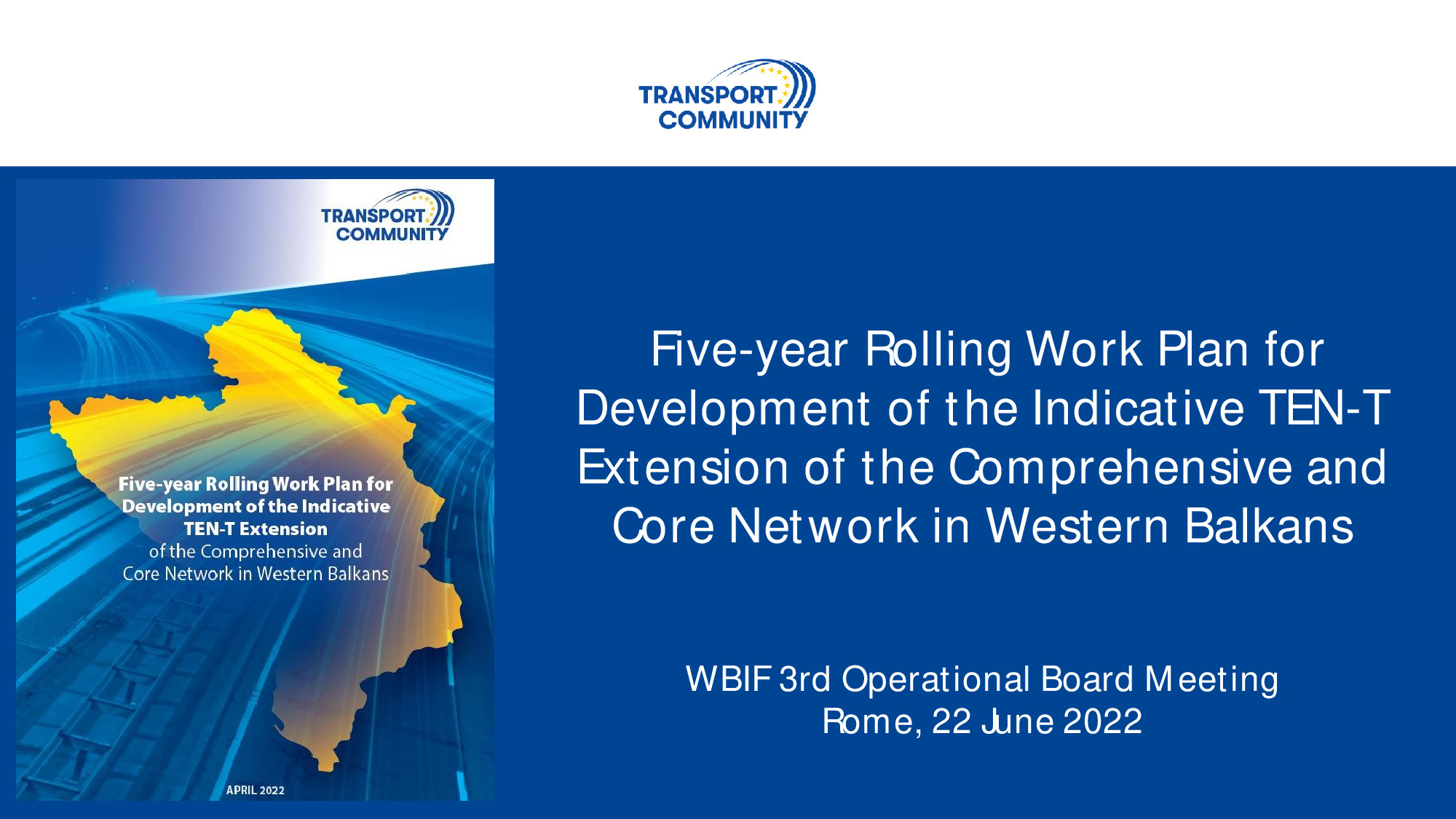 TRANSPORT COMMUNITY

TRANSPORT COMMUNITY

Five-year Rolling Work Plan for Development of the Indicative TEN-T Extension of the Comprehensive and Core Network in Western Balkans

APRIL 2022

Five-year Rolling Work Plan for Development of the Indicative TEN-T Extension of the Comprehensive and Core Network in Western Balkans

WBIF 3rd Operational Board Meeting
Rome, 22 June 2022